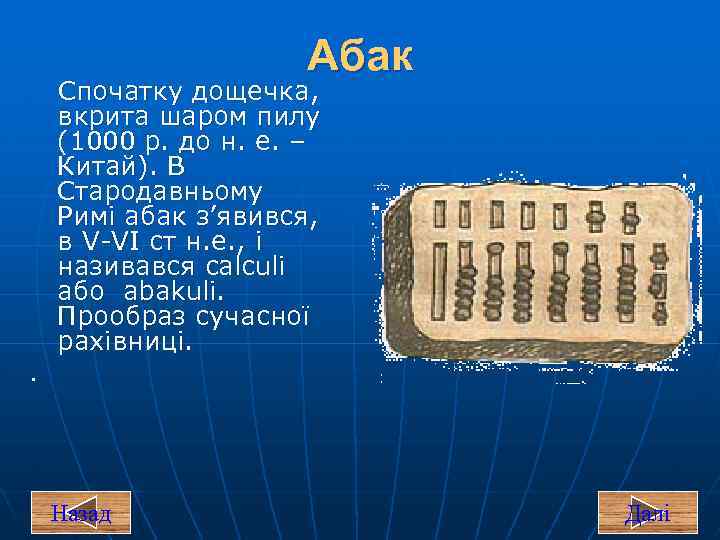 Абак

Спочатку дощечка, вкрита шаром пилу (1000 р. до н. е. – Китай). В Стародавньому Римі абак з’явився, в V-VI ст н.е., і називався calculi або abakuli. Прообраз сучасної рахівниці.

.

Назад

Далі